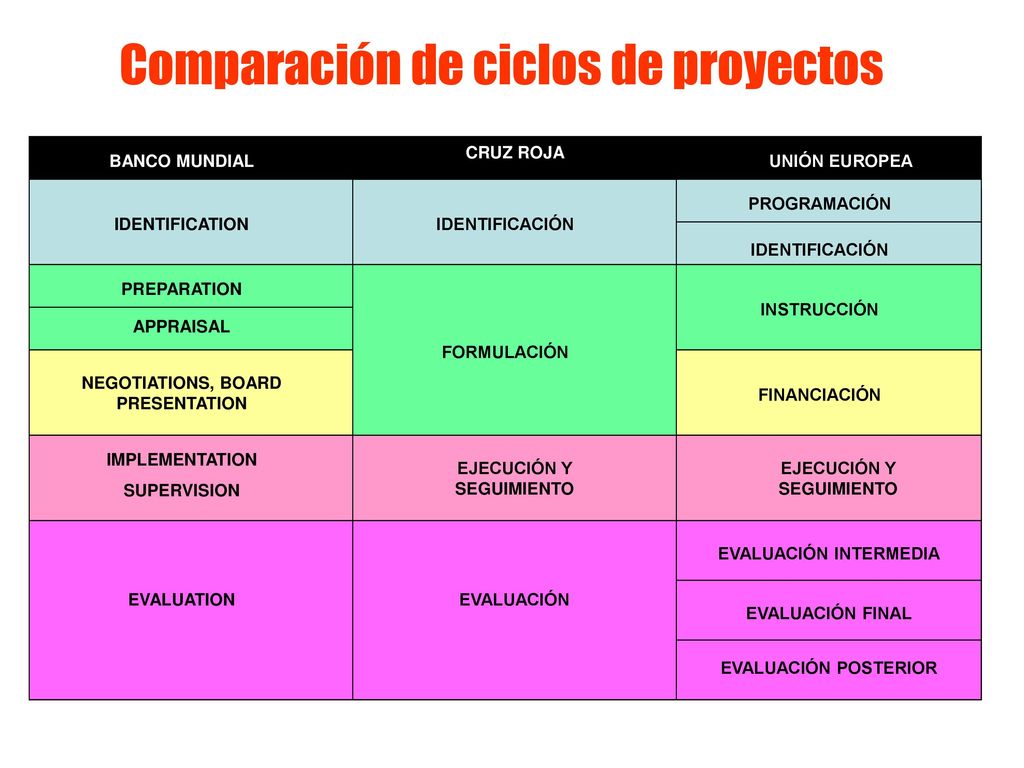 Comparación de ciclos de proyectos

| BANCO MUNDIAL | CRUZ ROJA | UNIÓN EUROPEA |
|---|---|---|
| IDENTIFICATION | IDENTIFICACIÓN | PROGRAMACIÓN |
| | | IDENTIFICACIÓN |
| PREPARATION | FORMULACIÓN | INSTRUCCIÓN |
| APPRAISAL | | |
| NEGOTIATIONS, BOARD PRESENTATION | | FINANCIACIÓN |
| IMPLEMENTATION SUPERVISION | EJECUCIÓN Y SEGUIMIENTO | EJECUCIÓN Y SEGUIMIENTO |
| EVALUATION | EVALUACIÓN | EVALUACIÓN INTERMEDIA |
| | | EVALUACIÓN FINAL |
| | | EVALUACIÓN POSTERIOR |